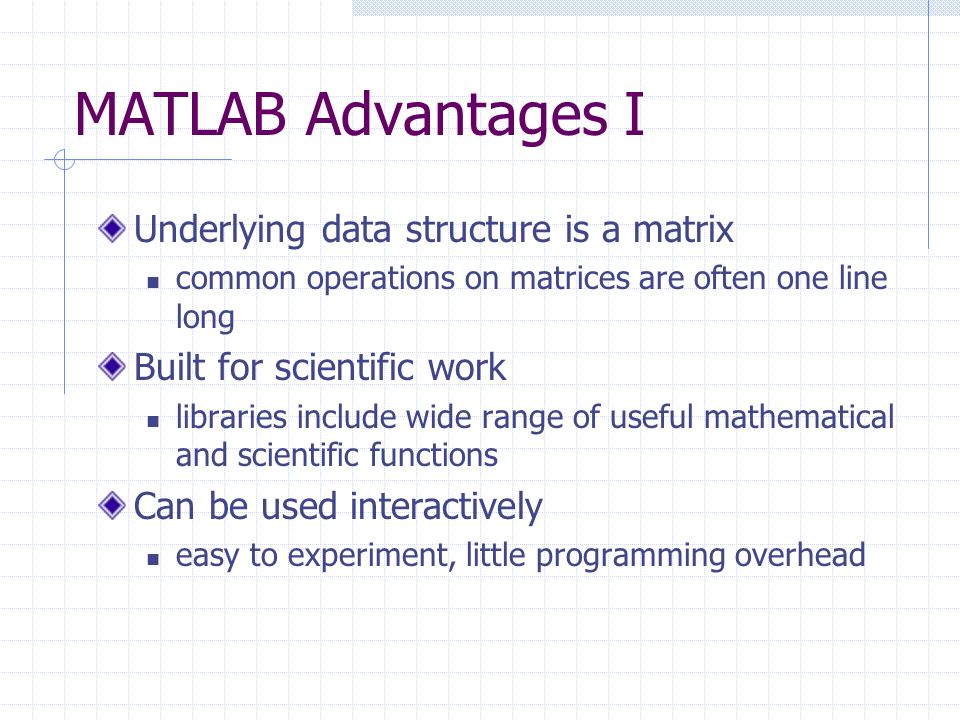 MATLAB Advantages I

Underlying data structure is a matrix

common operations on matrices are often one line long

Built for scientific work

libraries include wide range of useful mathematical and scientific functions

Can be used interactively

easy to experiment, little programming overhead